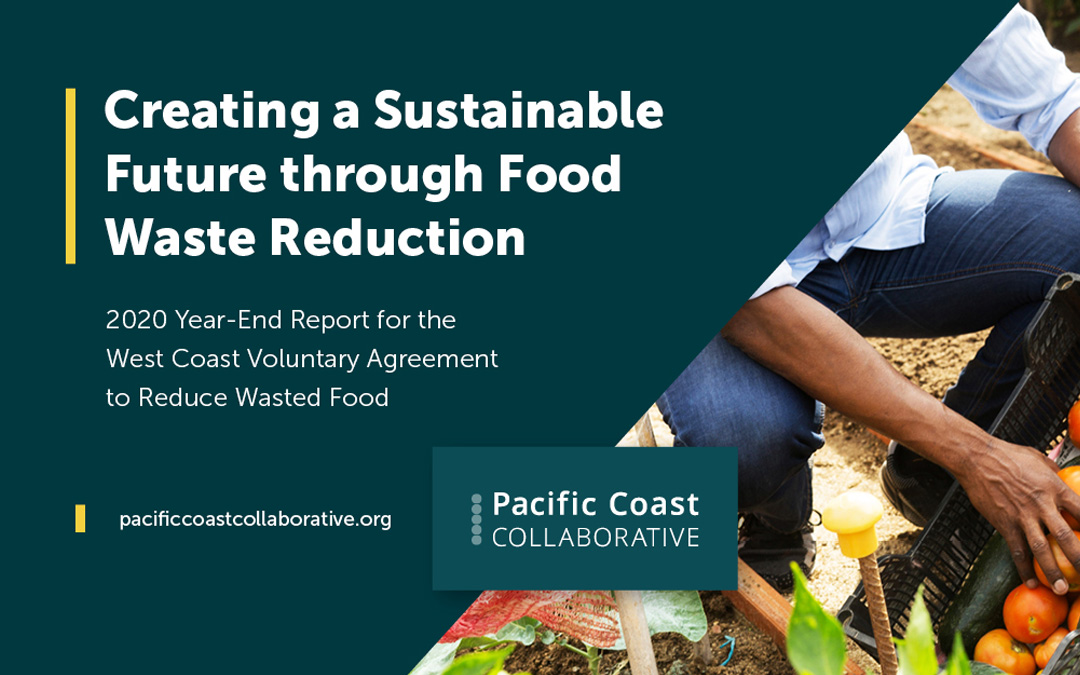 Creating a Sustainable Future through Food Waste Reduction

2020 Year-End Report for the West Coast Voluntary Agreement to Reduce Wasted Food

pacificcoastcollaborative.org

Pacific Coast COLLABORATIVE